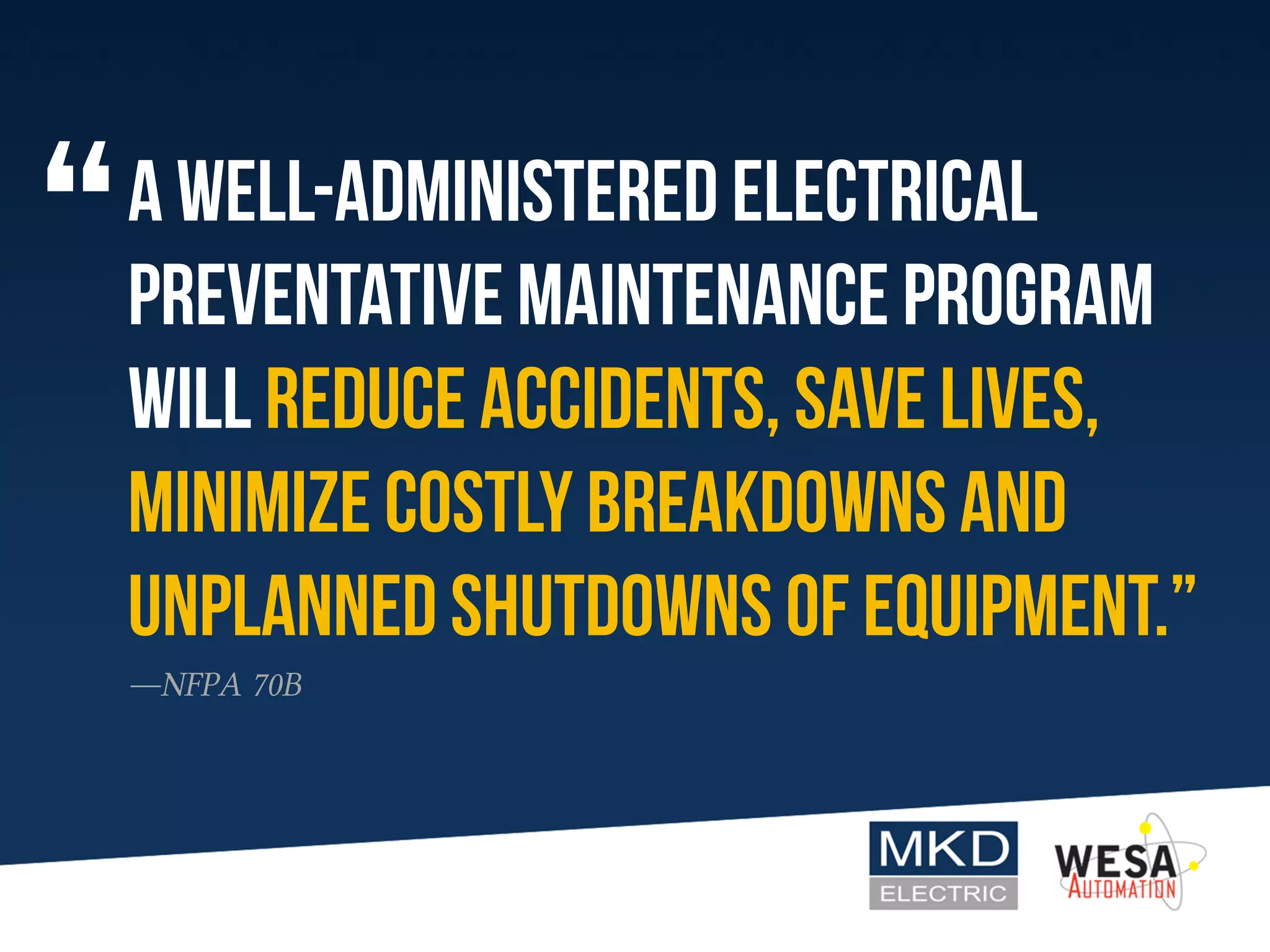 “A WELL-ADMINISTERED ELECTRICAL PREVENTATIVE MAINTENANCE PROGRAM WILL REDUCE ACCIDENTS, SAVE LIVES, MINIMIZE COSTLY BREAKDOWNS AND UNPLANNED SHUTDOWNS OF EQUIPMENT.”

—NFPA 70B

MKD ELECTRIC

WESA AUTOMATION